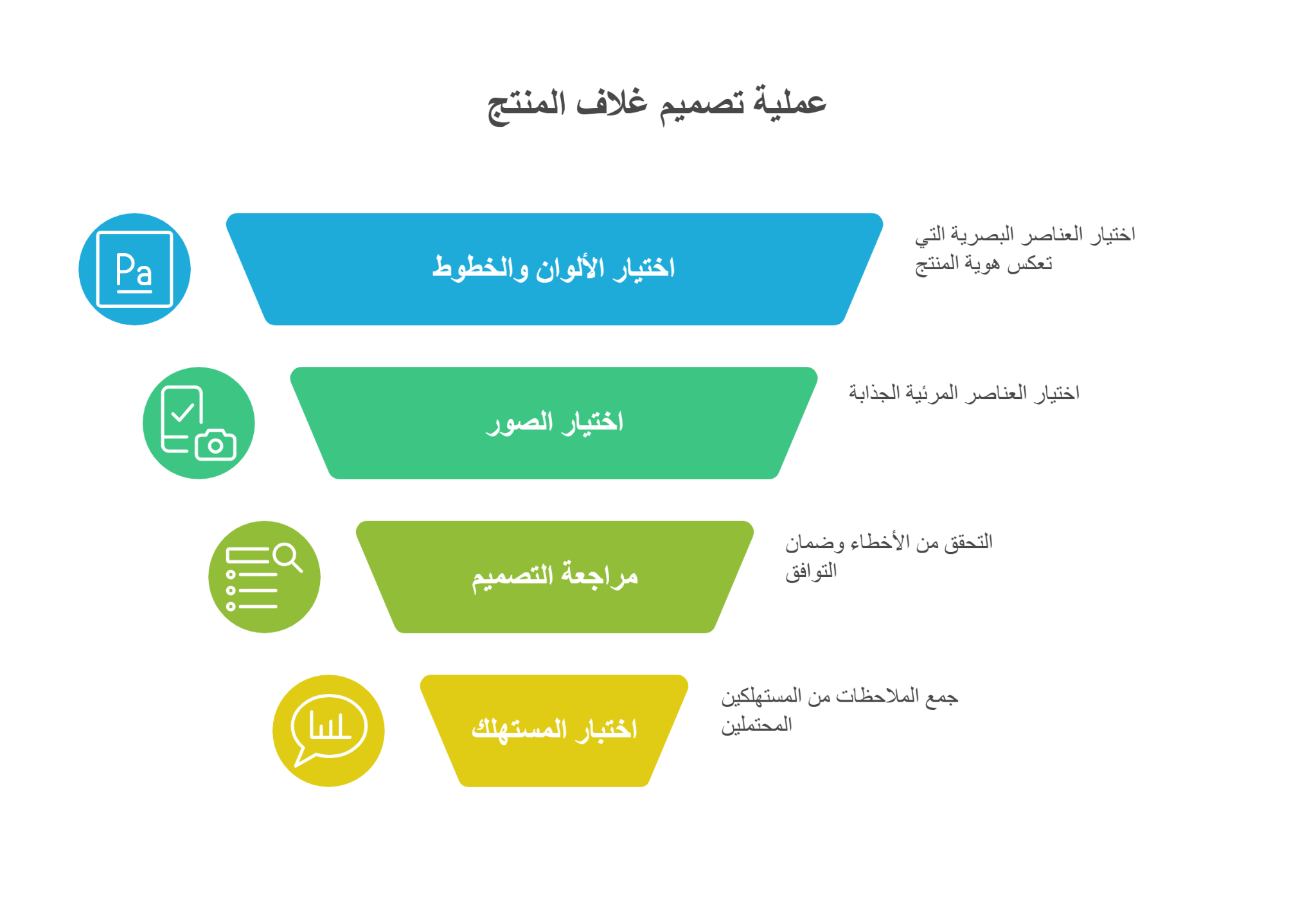 عملية تصميم غلاف المنتج

Pa

اختيار الألوان والخطوط

اختيار العناصر البصرية التي تعكس هوية المنتج

اختيار الصور

اختيار العناصر المرئية الجذابة

مراجعة التصميم

التحقق من الأخطاء وضمان التوافق

اختبار المستهلك

جمع الملاحظات من المستهلكين المحتملين